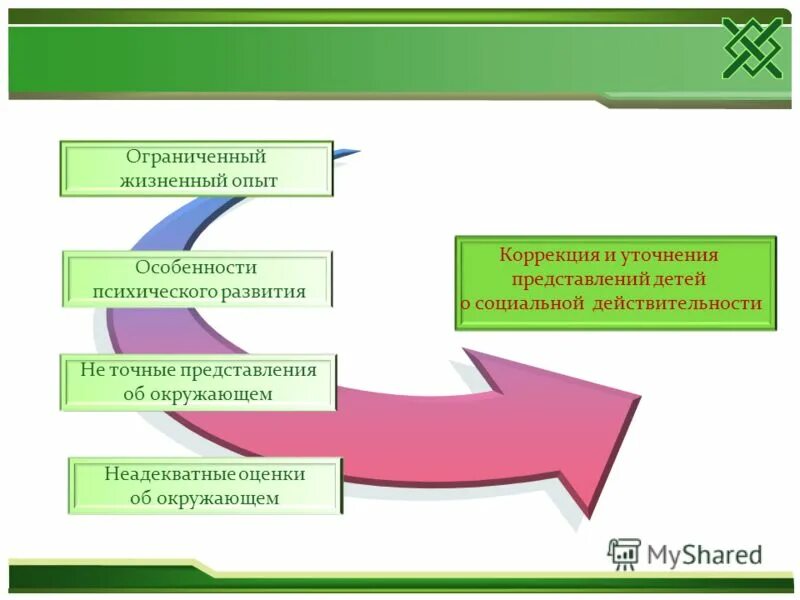 Ограниченный жизненный опыт

Особенности психического развития

Не точные представления об окружающем

Неадекватные оценки об окружающем

Коррекция и уточнения представлений детей о социальной действительности

MyShared